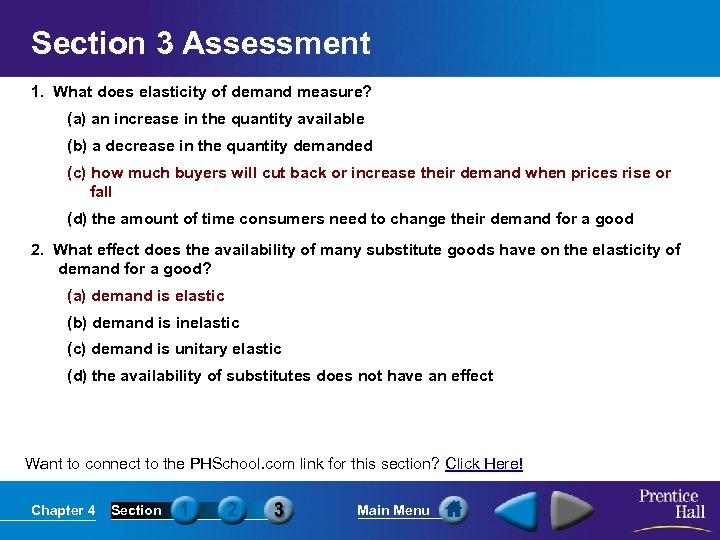 Section 3 Assessment

1. What does elasticity of demand measure?

(a) an increase in the quantity available

(b) a decrease in the quantity demanded

(c) how much buyers will cut back or increase their demand when prices rise or fall

(d) the amount of time consumers need to change their demand for a good

2. What effect does the availability of many substitute goods have on the elasticity of demand for a good?

(a) demand is elastic

(b) demand is inelastic

(c) demand is unitary elastic

(d) the availability of substitutes does not have an effect

Want to connect to the PHSchool.com link for this section? Click Here!

Chapter 4 Section 1 2 3 Main Menu Prentice Hall